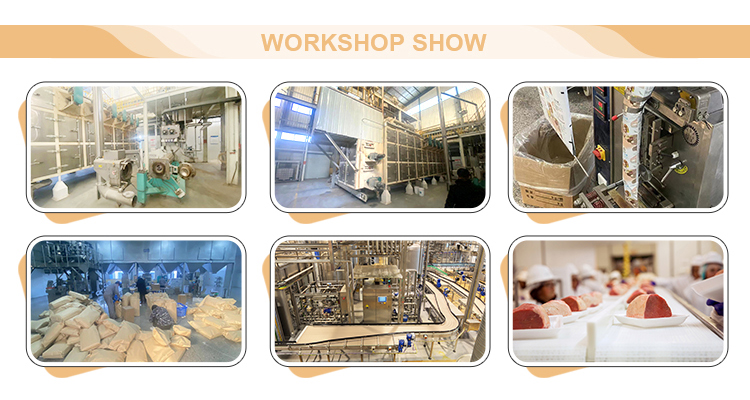 WORKSHOP SHOW